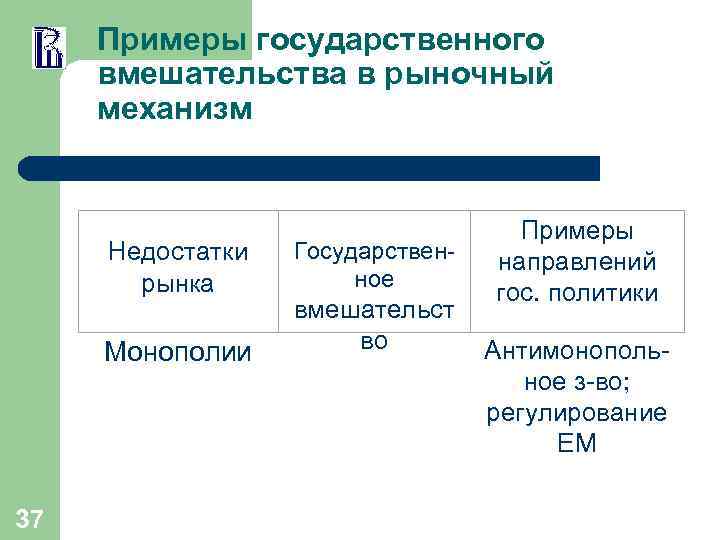 Примеры государственного вмешательства в рыночный механизм

| Недостатки рынка | Государственное вмешательство | Примеры направлений гос. политики |
|---|---|---|
| Монополии | | Антимонопольное з-во; регулирование ЕМ |

37